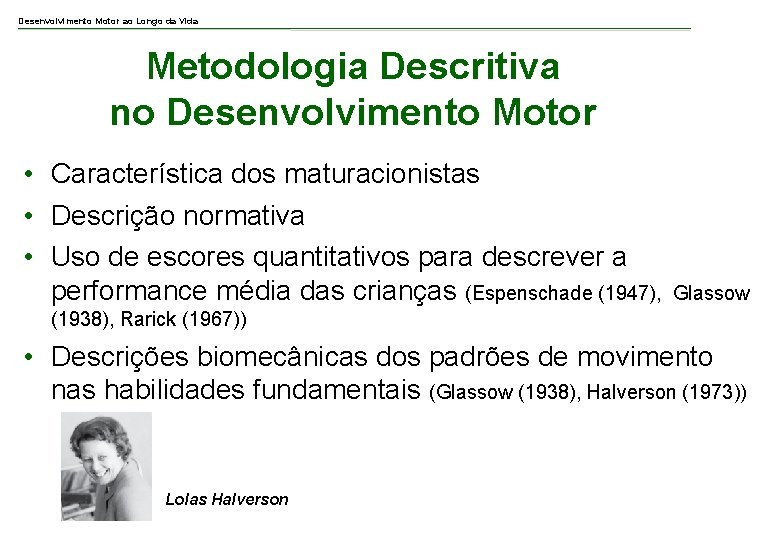 Desenvolvimento Motor ao Longo da Vida

Metodologia Descritiva no Desenvolvimento Motor

• Característica dos maturacionistas
• Descrição normativa
• Uso de escores quantitativos para descrever a performance média das crianças (Espenschade (1947), Glassow (1938), Rarick (1967))
• Descrições biomecânicas dos padrões de movimento nas habilidades fundamentais (Glassow (1938), Halverson (1973))

Lolas Halverson